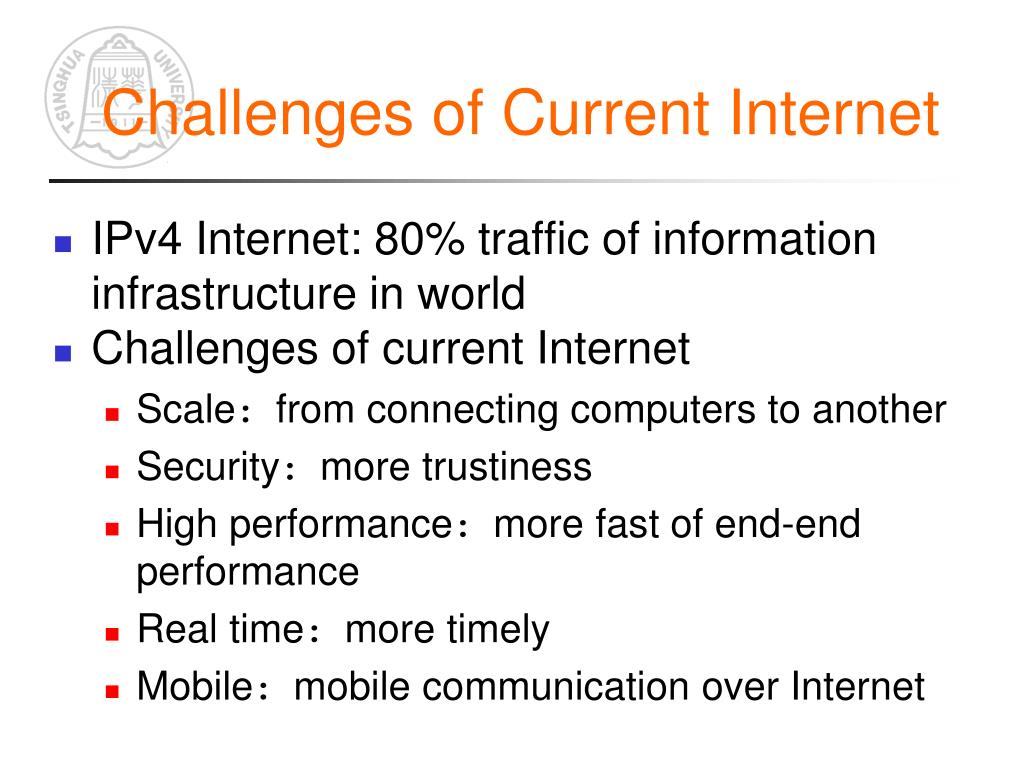 TSINGHUA UNIVERSITY

Challenges of Current Internet

IPv4 Internet: 80% traffic of information infrastructure in world

Challenges of current Internet

Scale：from connecting computers to another

Security：more trustiness

High performance：more fast of end-end performance

Real time：more timely

Mobile：mobile communication over Internet